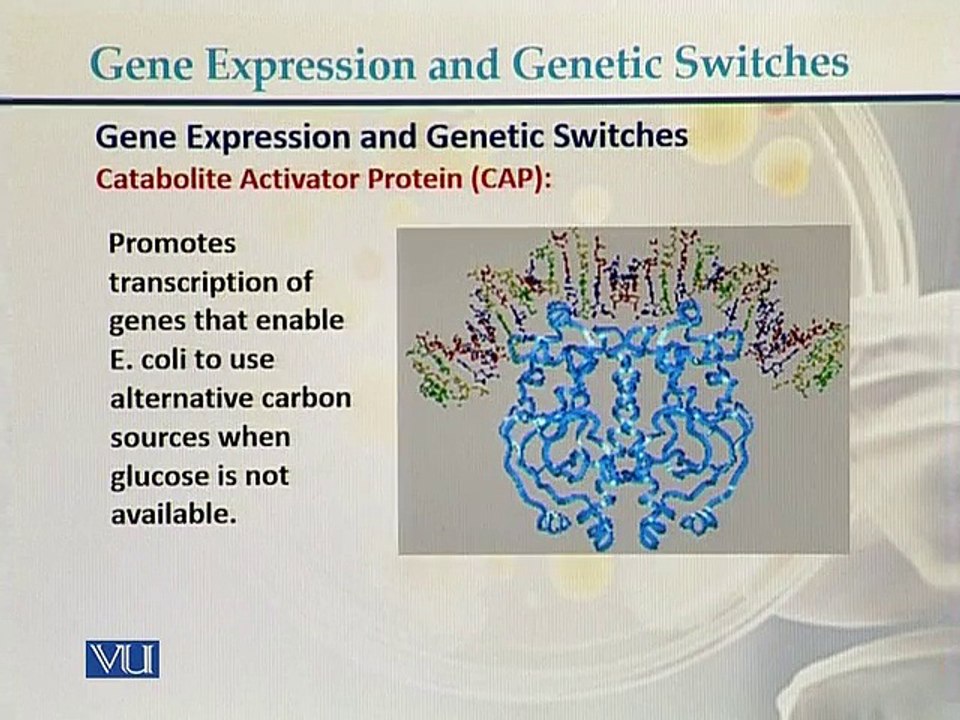 Gene Expression and Genetic Switches

Gene Expression and Genetic Switches
Catabolite Activator Protein (CAP):

Promotes transcription of genes that enable E. coli to use alternative carbon sources when glucose is not available.

VU